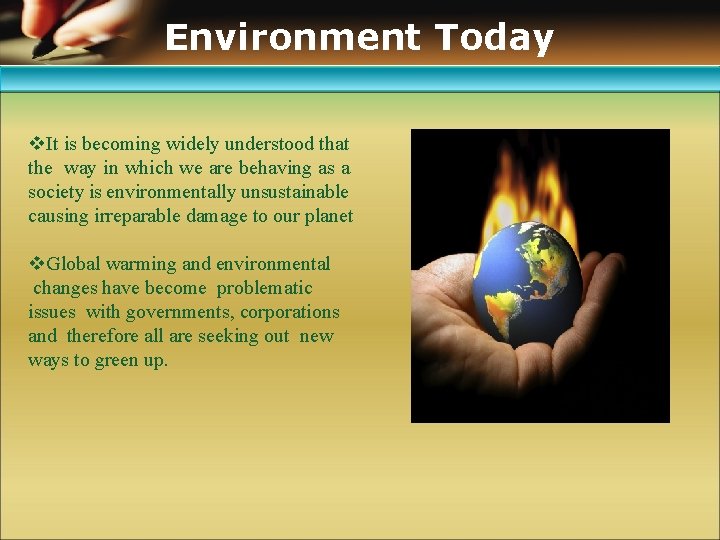 Environment Today

❖It is becoming widely understood that the way in which we are behaving as a society is environmentally unsustainable causing irreparable damage to our planet

❖Global warming and environmental changes have become problematic issues with governments, corporations and therefore all are seeking out new ways to green up.